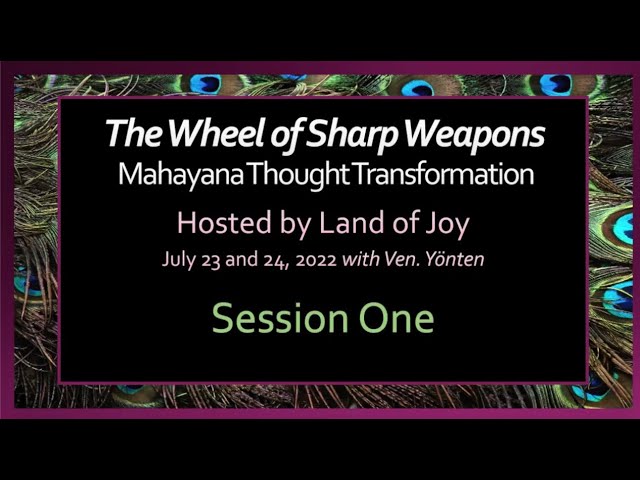 The Wheel of Sharp Weapons
Mahayana Thought Transformation

Hosted by Land of Joy
July 23 and 24, 2022 with Ven. Yönten

Session One